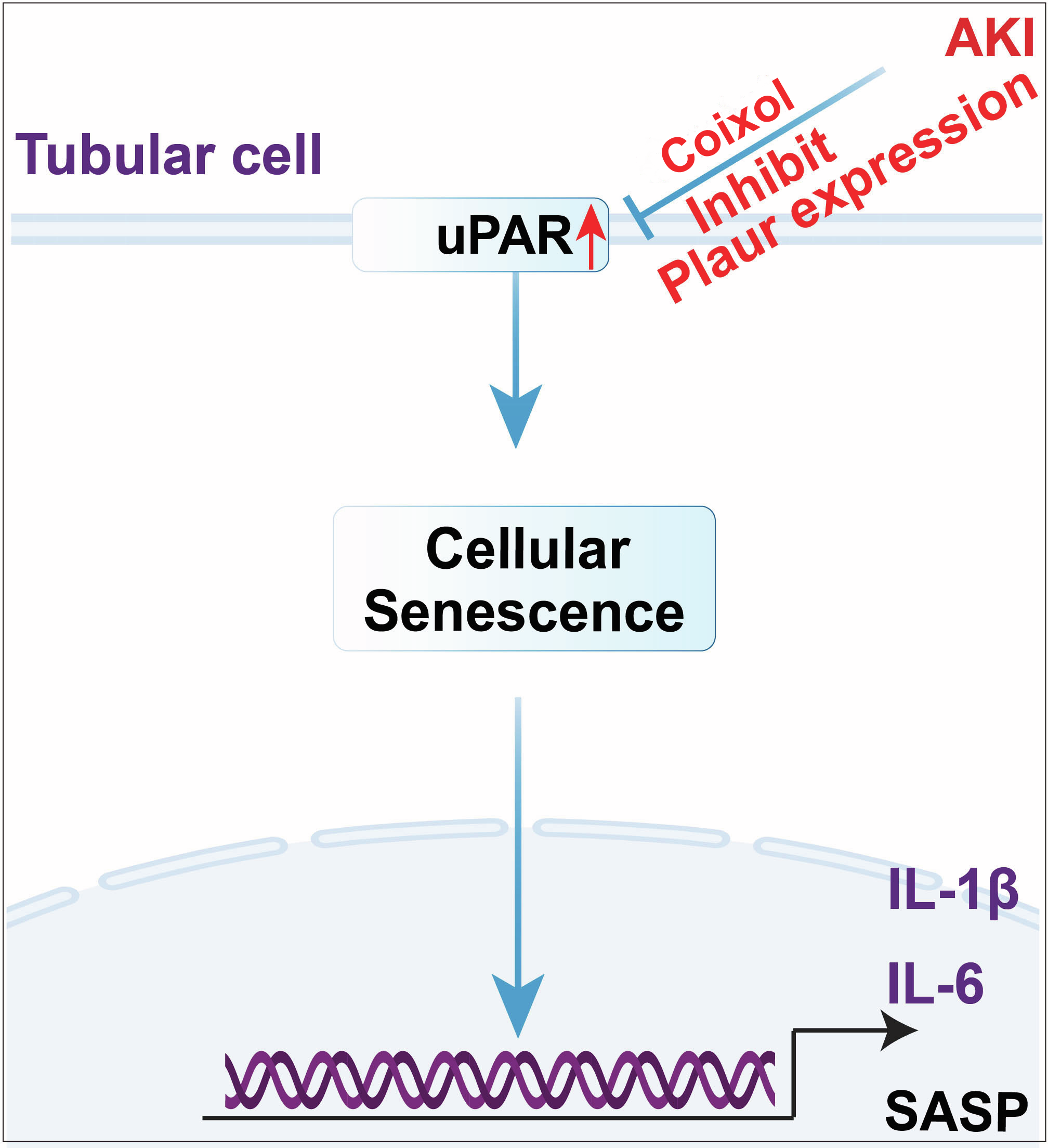 AKI

Tubular cell

Coixol
Inhibit
Plaur expression

uPAR

Cellular Senescence

IL-1β

IL-6

SASP